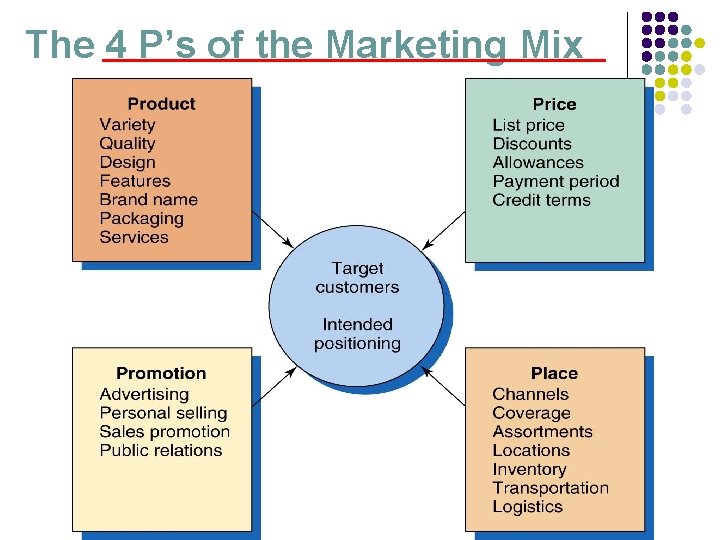 The 4 P's of the Marketing Mix

Product
Variety
Quality
Design
Features
Brand name
Packaging
Services

Price
List price
Discounts
Allowances
Payment period
Credit terms

Target customers

Intended positioning

Promotion
Advertising
Personal selling
Sales promotion
Public relations

Place
Channels
Coverage
Assortments
Locations
Inventory
Transportation
Logistics